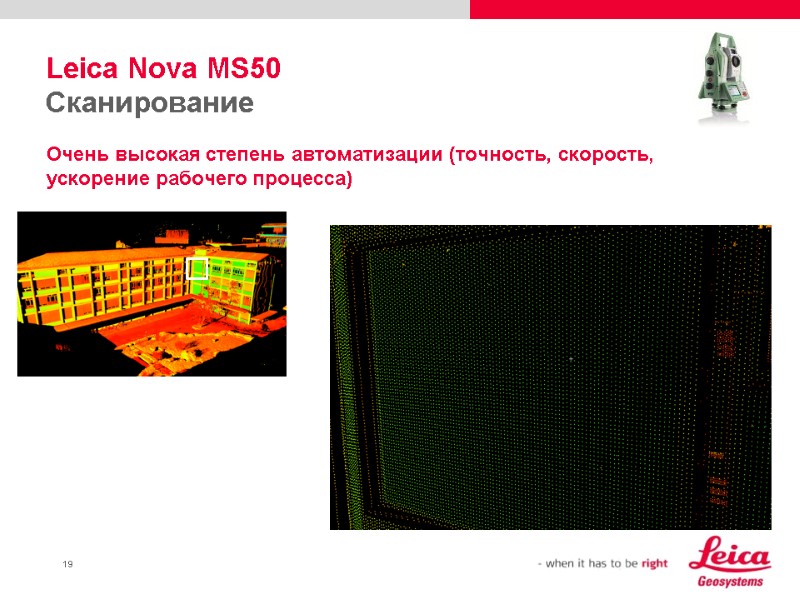 Leica Nova MS50
Сканирование

Очень высокая степень автоматизации (точность, скорость, ускорение рабочего процесса)

19

- when it has to be right

Leica
Geosystems